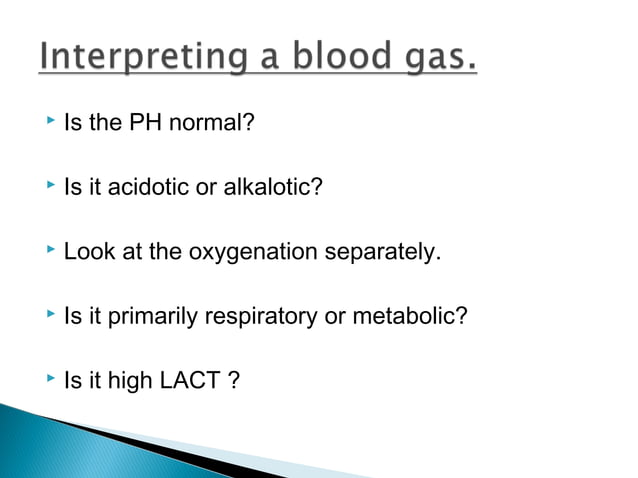 Interpreting a blood gas.

Is the PH normal?

Is it acidotic or alkalotic?

Look at the oxygenation separately.

Is it primarily respiratory or metabolic?

Is it high LACT ?